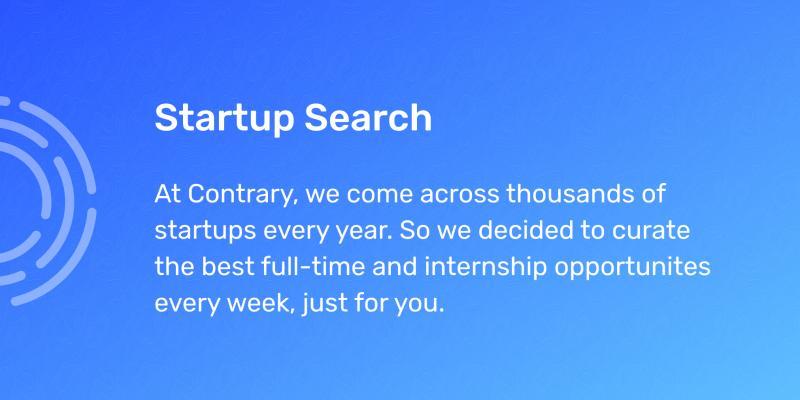 Startup Search

At Contrary, we come across thousands of startups every year. So we decided to curate the best full-time and internship opportunites every week, just for you.